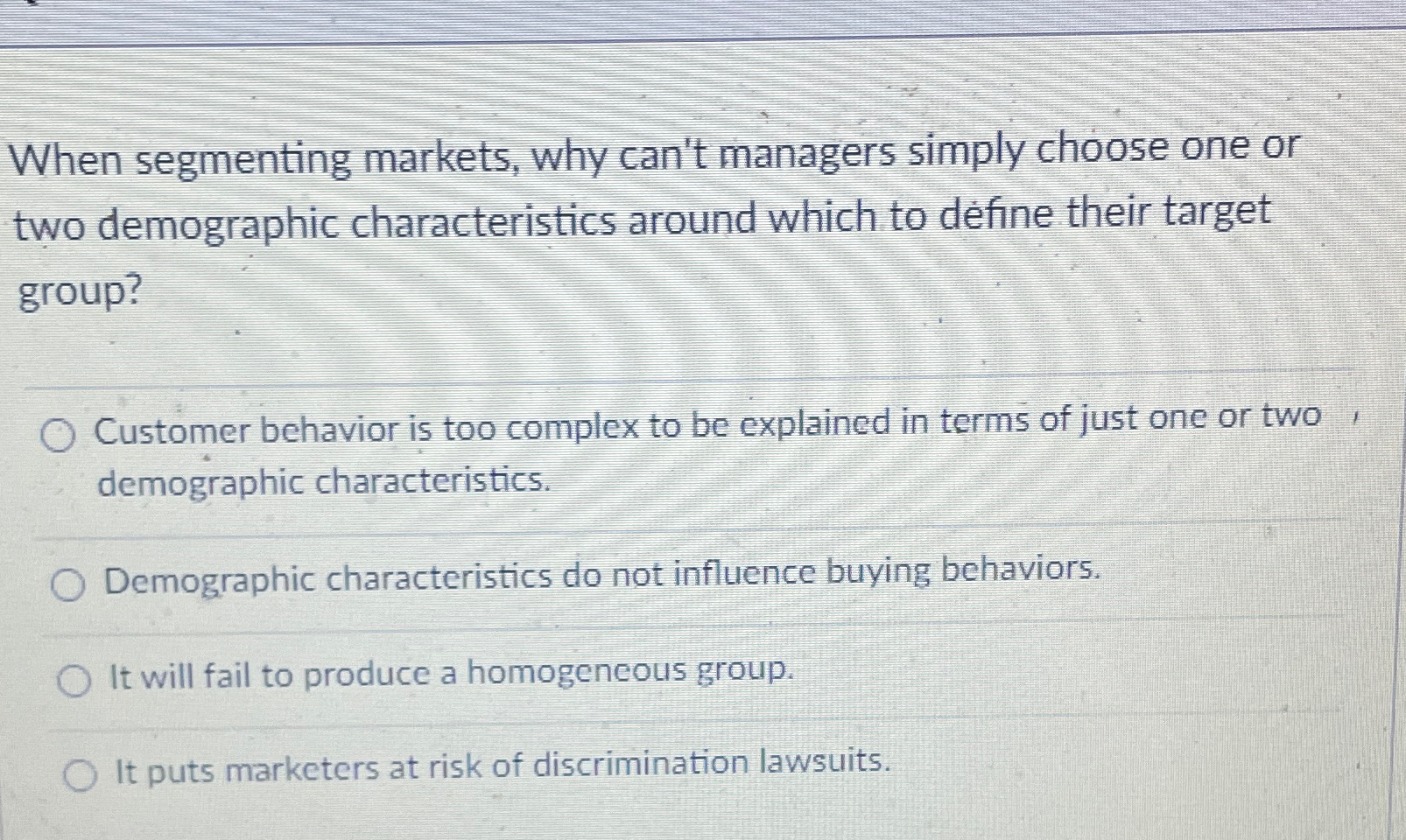 When segmenting markets, why can't managers simply choose one or two demographic characteristics around which to define their target group?

Customer behavior is too complex to be explained in terms of just one or two demographic characteristics.

Demographic characteristics do not influence buying behaviors.

It will fail to produce a homogeneous group.

It puts marketers at risk of discrimination lawsuits.